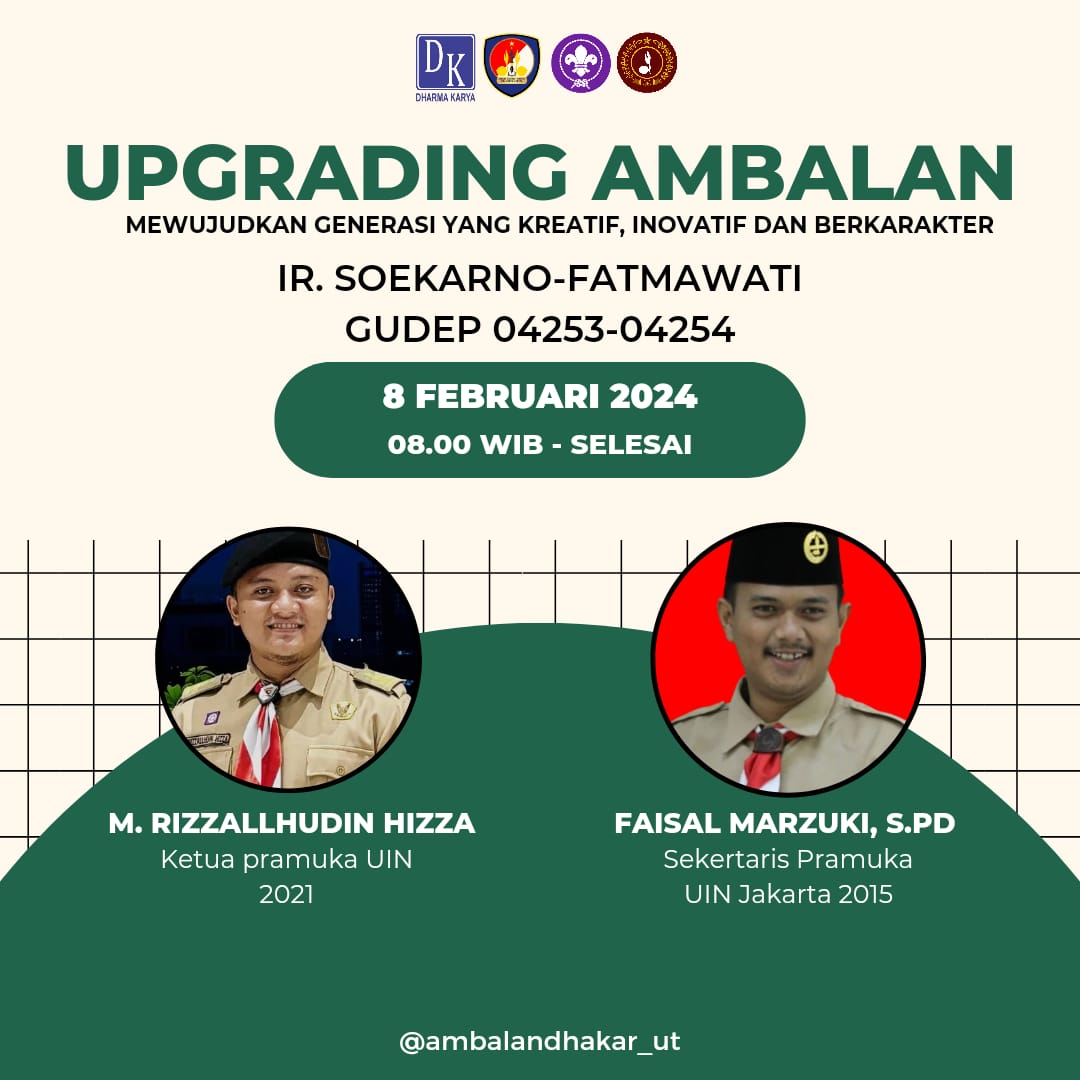 DK
DHARMA KARYA

UPGRADING AMBALAN
MEWUJUDKAN GENERASI YANG KREATIF, INOVATIF DAN BERKARAKTER
IR. SOEKARNO-FATMAWATI
GUDEP 04253-04254

8 FEBRUARI 2024
08.00 WIB - SELESAI

M. RIZZALLHUDIN HIZZA
Ketua pramuka UIN
2021

FAISAL MARZUKI, S.PD
Sekertaris Pramuka
UIN Jakarta 2015

@ambalandhakar_ut